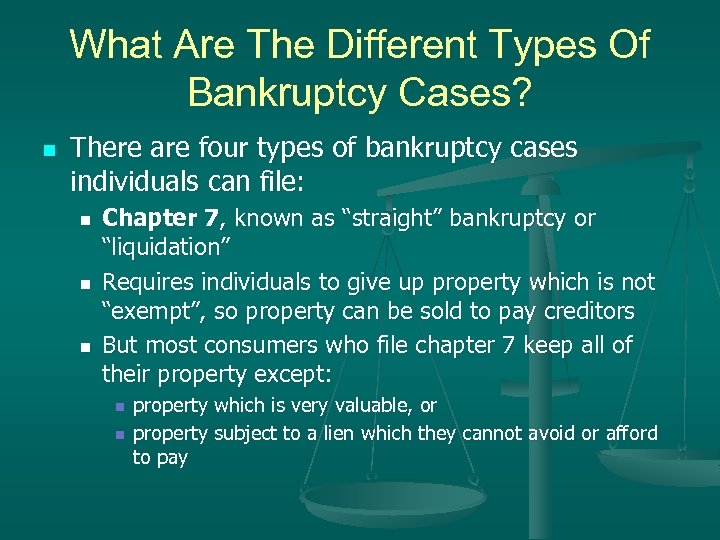 What Are The Different Types Of Bankruptcy Cases?

There are four types of bankruptcy cases individuals can file:

Chapter 7, known as “straight” bankruptcy or “liquidation”

Requires individuals to give up property which is not “exempt”, so property can be sold to pay creditors

But most consumers who file chapter 7 keep all of their property except:

property which is very valuable, or

property subject to a lien which they cannot avoid or afford to pay